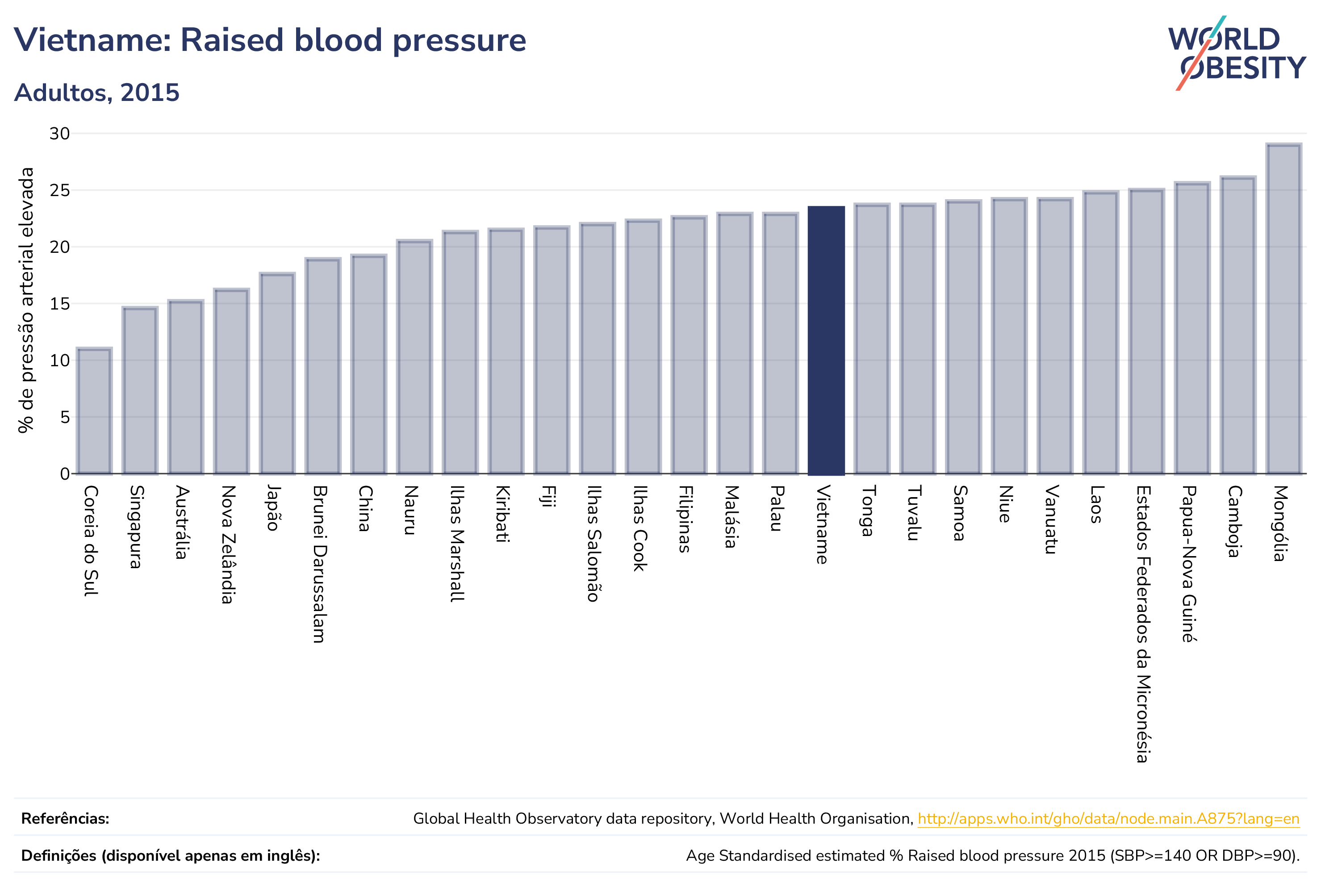 Vietname: Raised blood pressure

Adultos, 2015

WORLD OBESITY

% de pressão arterial elevada

30
25
20
15
10
5
0

Coreia do Sul
Singapura
Austrália
Nova Zelândia
Japão
Brunei Darussalam
China
Nauru
Ilhas Marshall
Kiribati
Fiji
Ilhas Salomão
Ilhas Cook
Filipinas
Malásia
Palau
Vietname
Tonga
Tuvalu
Samoa
Niue
Vanuatu
Laos
Estados Federados da Micronésia
Papua-Nova Guiné
Camboja
Mongólia

Referências: Global Health Observatory data repository, World Health Organisation, http://apps.who.int/gho/data/node.main.A875?lang=en

Definições (disponível apenas em inglês): Age Standardised estimated % Raised blood pressure 2015 (SBP>=140 OR DBP>=90).